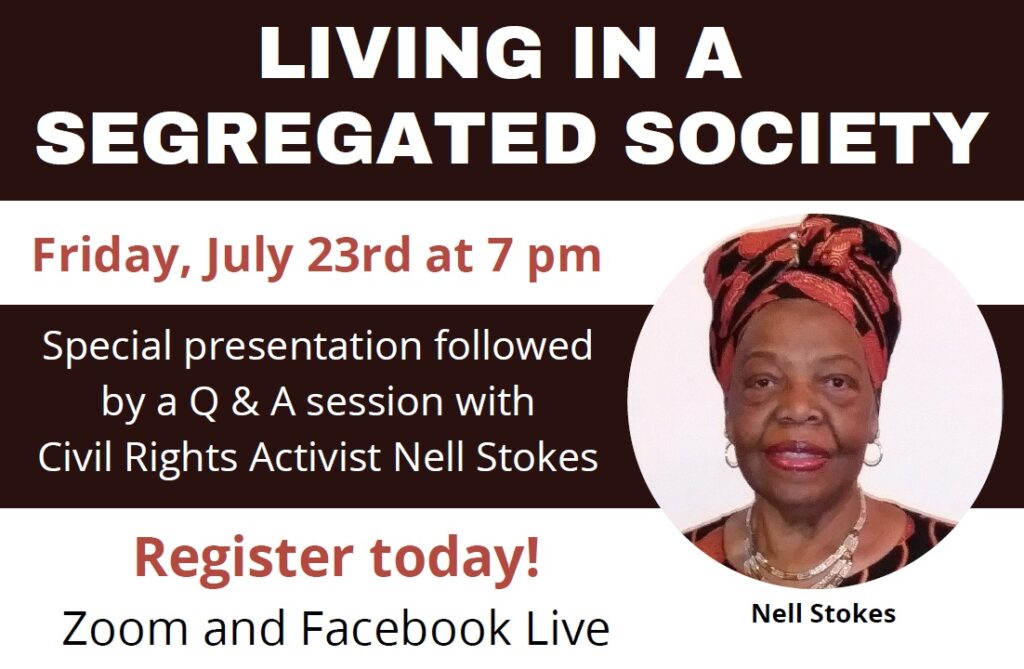 LIVING IN A SEGREGATED SOCIETY

Friday, July 23rd at 7 pm

Special presentation followed by a Q & A session with Civil Rights Activist Nell Stokes

Register today!

Zoom and Facebook Live

Nell Stokes